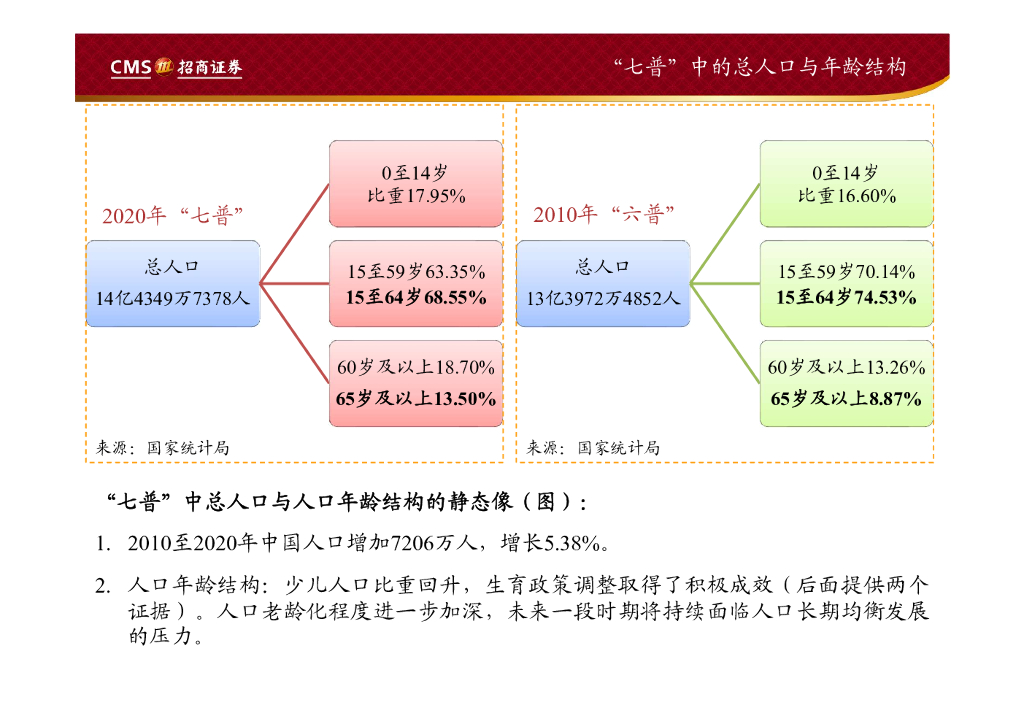 CMS 招商证券

“七普”中的总人口与年龄结构

2020年“七普”

总人口
14亿4349万7378人

0至14岁
比重17.95%

15至59岁63.35%
15至64岁68.55%

60岁及以上18.70%
65岁及以上13.50%

来源：国家统计局

2010年“六普”

总人口
13亿3972万4852人

0至14岁
比重16.60%

15至59岁70.14%
15至64岁74.53%

60岁及以上13.26%
65岁及以上8.87%

来源：国家统计局

“七普”中总人口与人口年龄结构的静态像（图）：

1. 2010至2020年中国人口增加7206万人，增长5.38%。

2. 人口年龄结构：少儿人口比重回升，生育政策调整取得了积极成效（后面提供两个证据）。人口老龄化程度进一步加深，未来一段时期将持续面临人口长期均衡发展的压力。